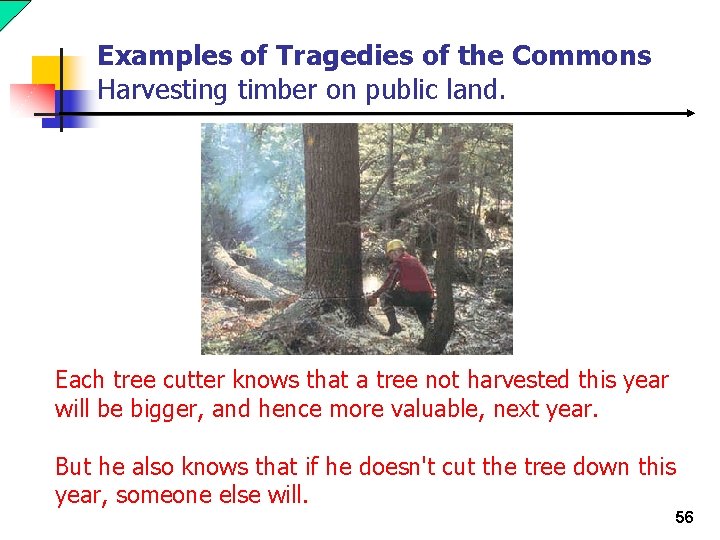 Examples of Tragedies of the Commons
Harvesting timber on public land.

Each tree cutter knows that a tree not harvested this year will be bigger, and hence more valuable, next year.

But he also knows that if he doesn't cut the tree down this year, someone else will.

56